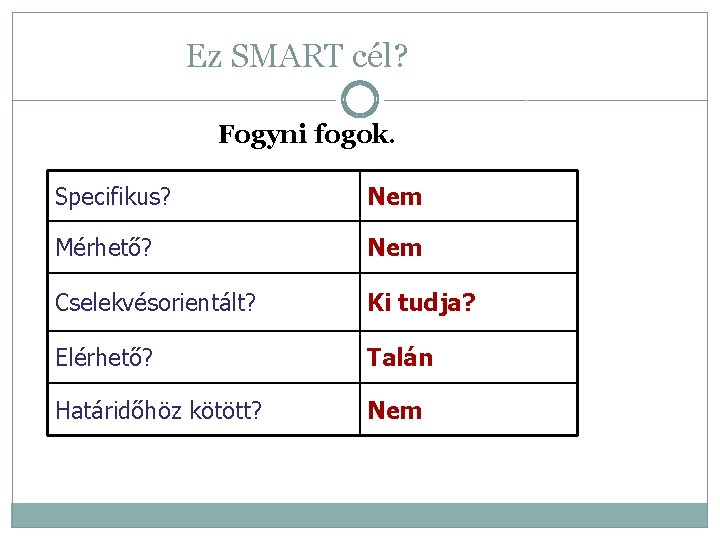 Ez SMART cél?

Fogyni fogok.

| Specifikus? | Nem |
|---|---|
| Mérhető? | Nem |
| Cselekvésorientált? | Ki tudja? |
| Elérhető? | Talán |
| Határidőhöz kötött? | Nem |